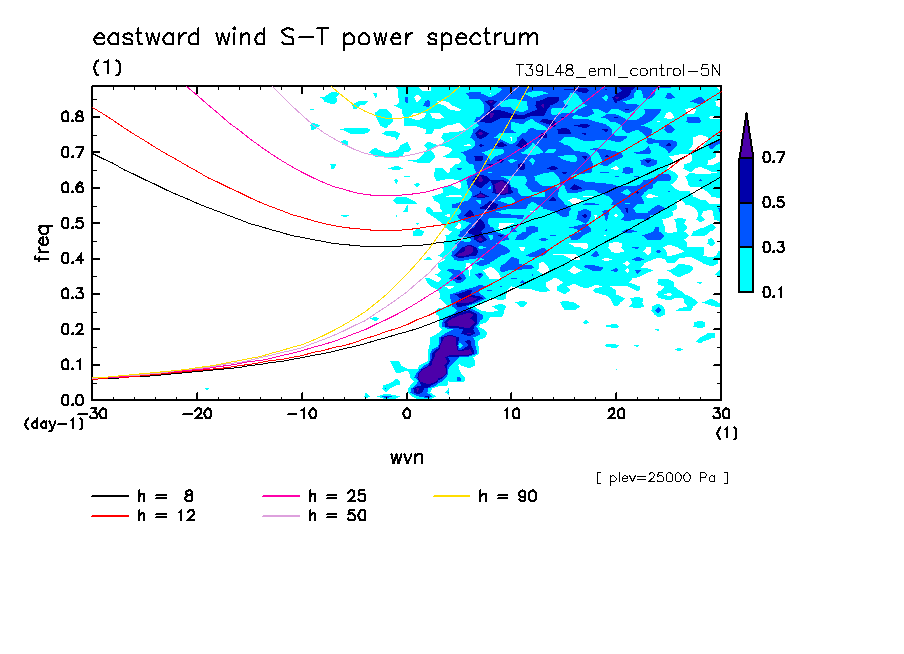 eastward wind S-T power spectrum
(1)
T39L48_eml_control-5N

freq
0.8
0.7
0.6
0.5
0.4
0.3
0.2
0.1
0.0
(day-1)

-30 -20 -10 0 10 20 30
(1)
wvn

0.7
0.5
0.3
0.1

[ plev=25000 Pa ]

h = 8
h = 12
h = 25
h = 50
h = 90